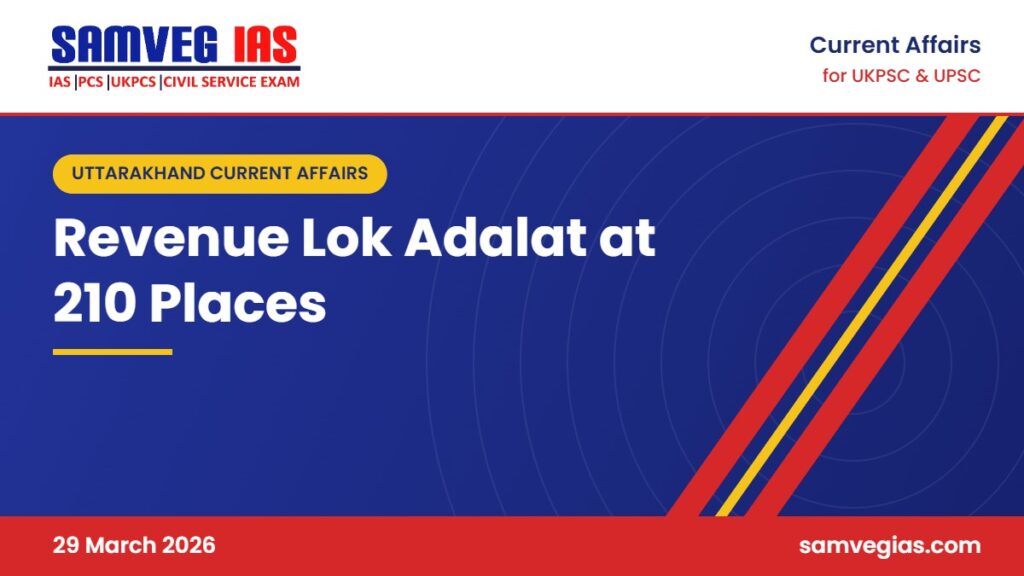 SAMVEG IAS
IAS |PCS |UKPCS |CIVIL SERVICE EXAM

Current Affairs
for UKPSC & UPSC

UTTARAKHAND CURRENT AFFAIRS

Revenue Lok Adalat at 210 Places

29 March 2026

samvegias.com